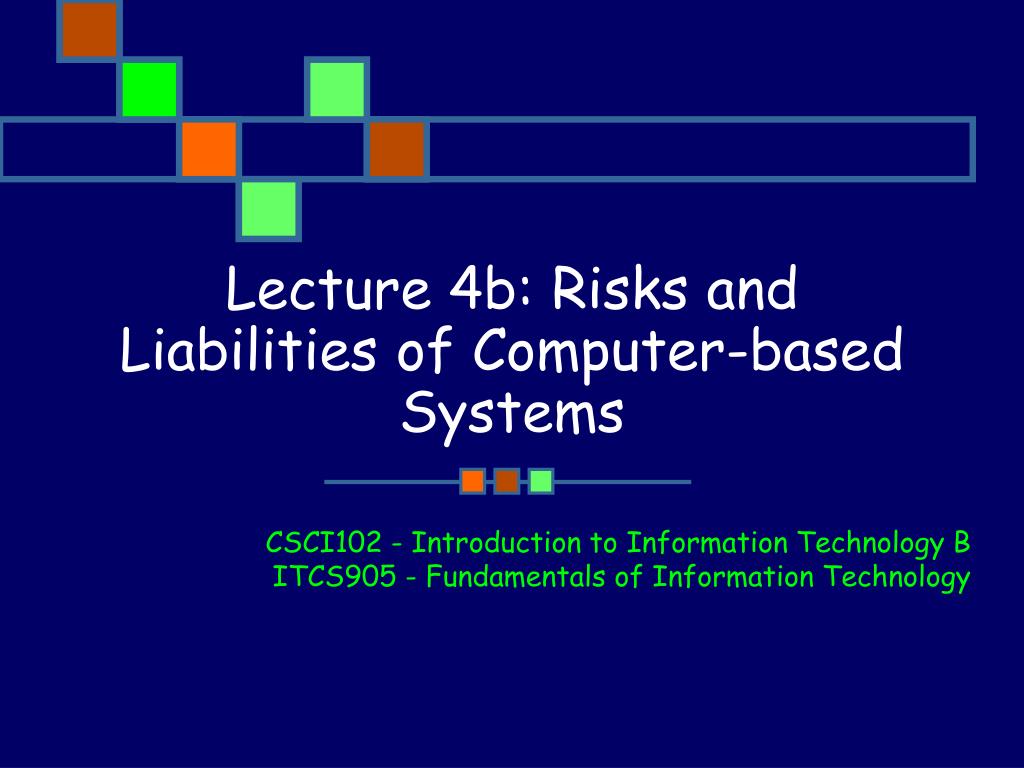 Lecture 4b: Risks and Liabilities of Computer-based Systems

CSCI102 - Introduction to Information Technology B
ITCS905 - Fundamentals of Information Technology